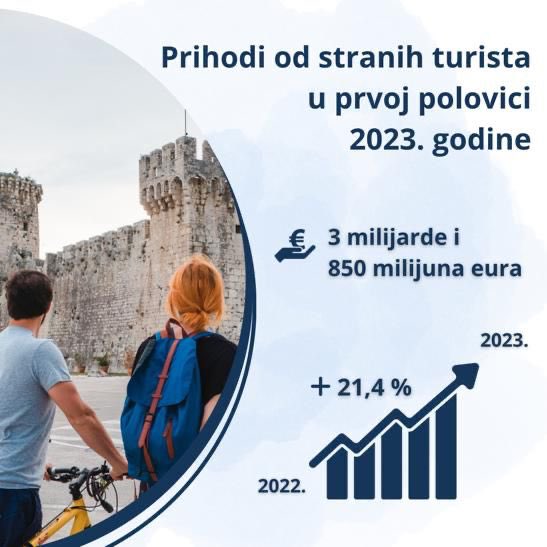 Prihodi od stranih turista u prvoj polovici 2023. godine

€ 3 milijarde i 850 milijuna eura

2023.

+ 21,4 %

2022.